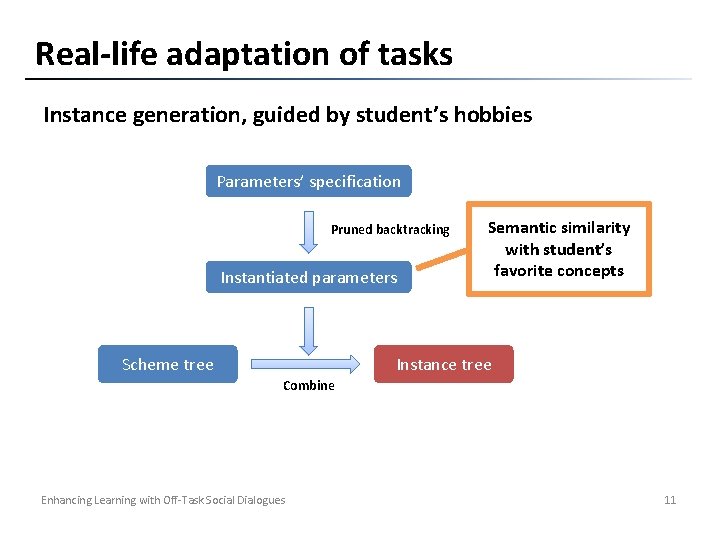 Real-life adaptation of tasks

Instance generation, guided by student's hobbies

Parameters' specification

Pruned backtracking

Semantic similarity with student's favorite concepts

Instantiated parameters

Scheme tree

Combine

Instance tree

Enhancing Learning with Off-Task Social Dialogues

11